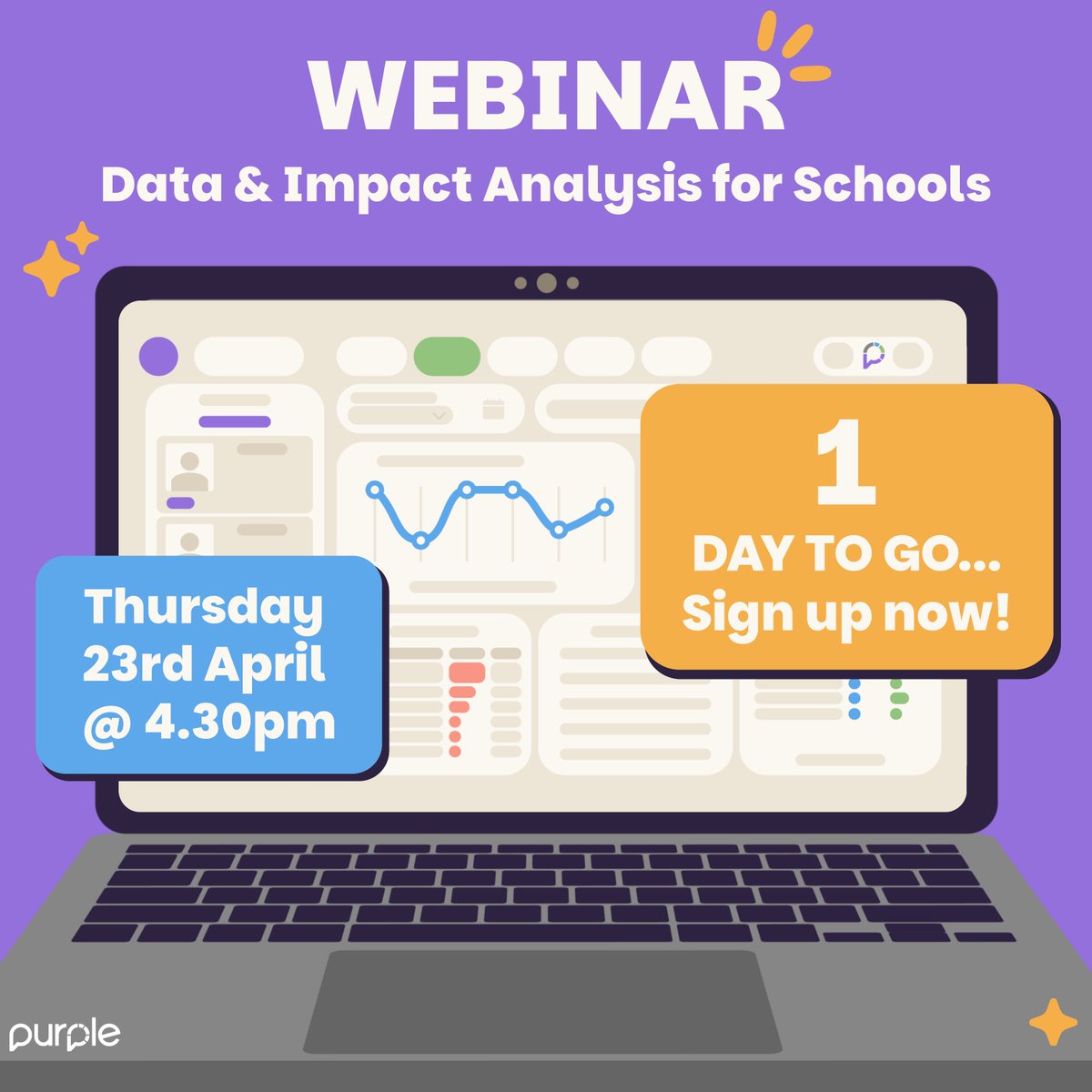 WEBINAR
Data & Impact Analysis for Schools

Thursday 23rd April @ 4.30pm

1
DAY TO GO... Sign up now!

purple